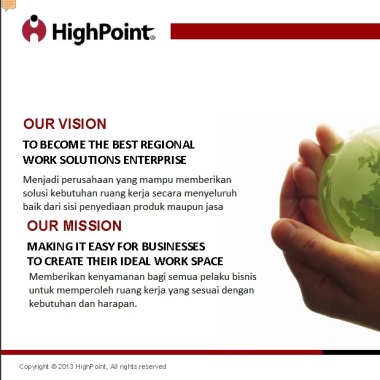 HighPoint®

OUR VISION

TO BECOME THE BEST REGIONAL WORK SOLUTIONS ENTERPRISE

Menjadi perusahaan yang mampu memberikan solusi kebutuhan ruang kerja secara menyeluruh baik dari sisi penyediaan produk maupun jasa

OUR MISSION

MAKING IT EASY FOR BUSINESSES TO CREATE THEIR IDEAL WORK SPACE

Memberikan kenyamanan bagi semua pelaku bisnis untuk memperoleh ruang kerja yang sesuai dengan kebutuhan dan harapan.

Copyright © 2013 HighPoint, All rights reserved